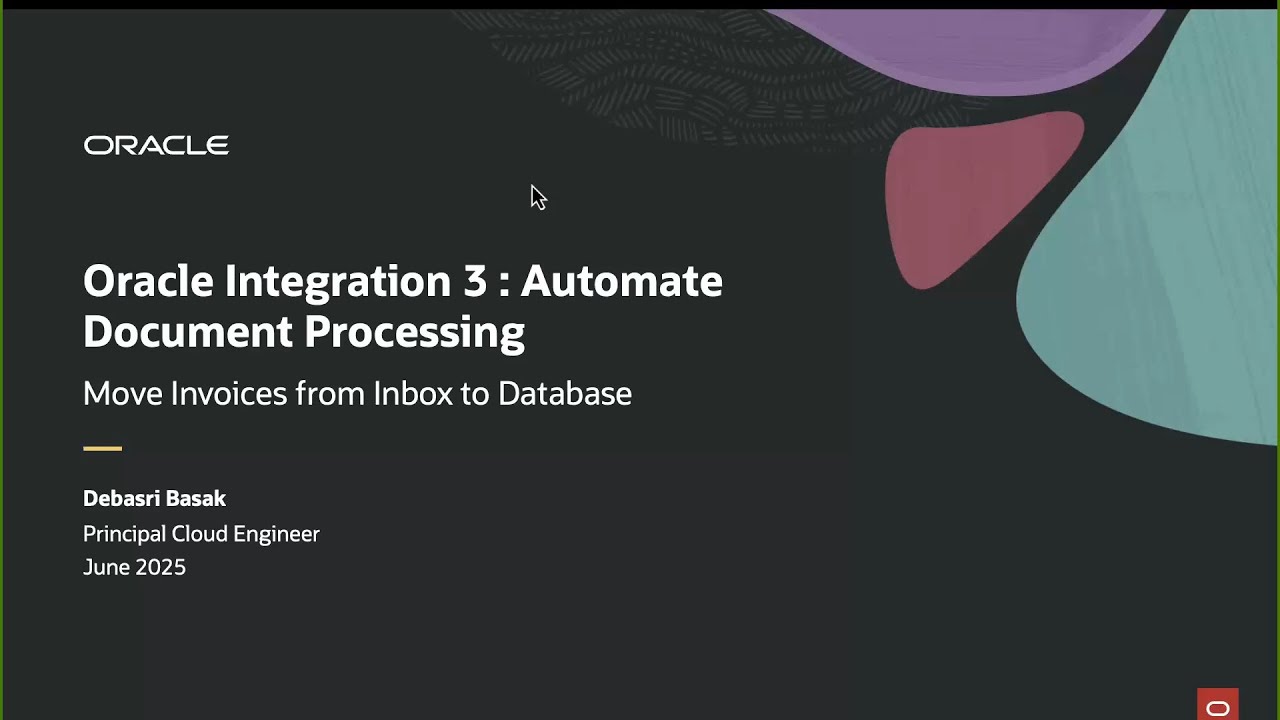 ORACLE

Oracle Integration 3 : Automate Document Processing

Move Invoices from Inbox to Database

Debasri Basak
Principal Cloud Engineer
June 2025